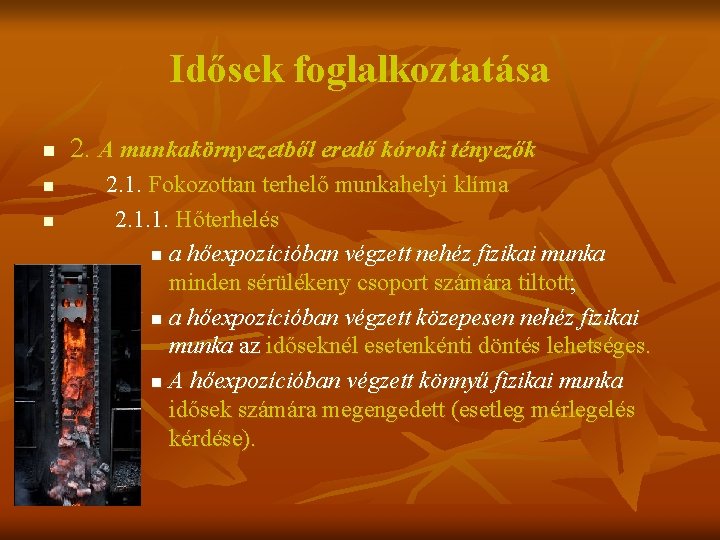 Idősek foglalkoztatása

2. A munkakörnyezetből eredő kóroki tényezők

2.1. Fokozottan terhelő munkahelyi klíma

2.1.1. Hőterhelés

a hőexpozícióban végzett nehéz fizikai munka minden sérülékeny csoport számára tiltott;

a hőexpozícióban végzett közepesen nehéz fizikai munka az időseknél esetenkénti döntés lehetséges.

A hőexpozícióban végzett könnyű fizikai munka idősek számára megengedett (esetleg mérlegelés kérdése).